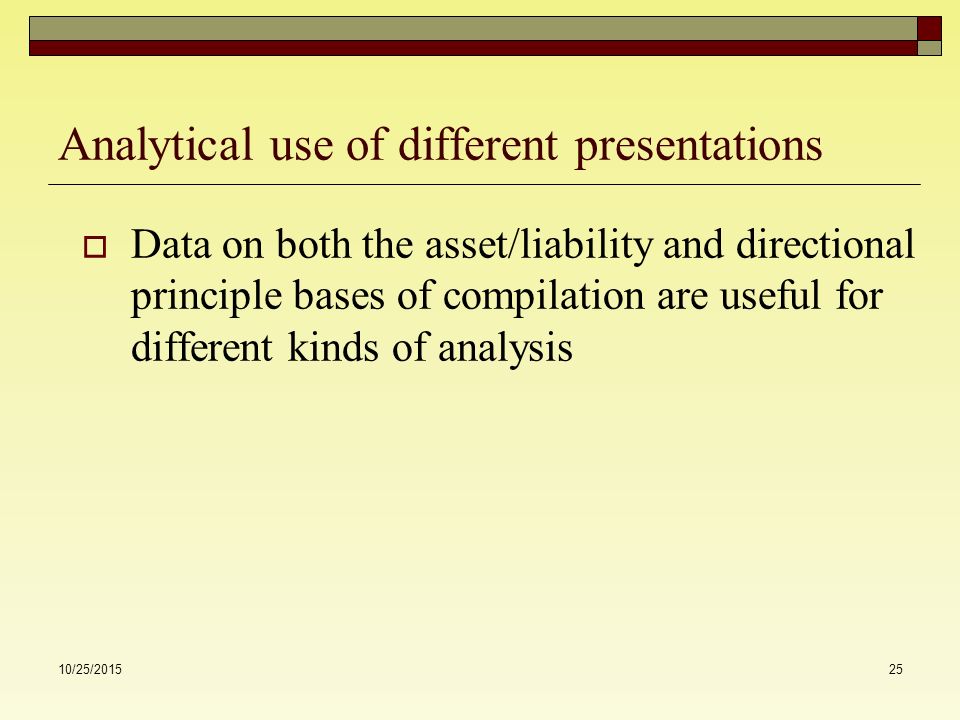 Analytical use of different presentations

Data on both the asset/liability and directional principle bases of compilation are useful for different kinds of analysis

10/25/2015

25